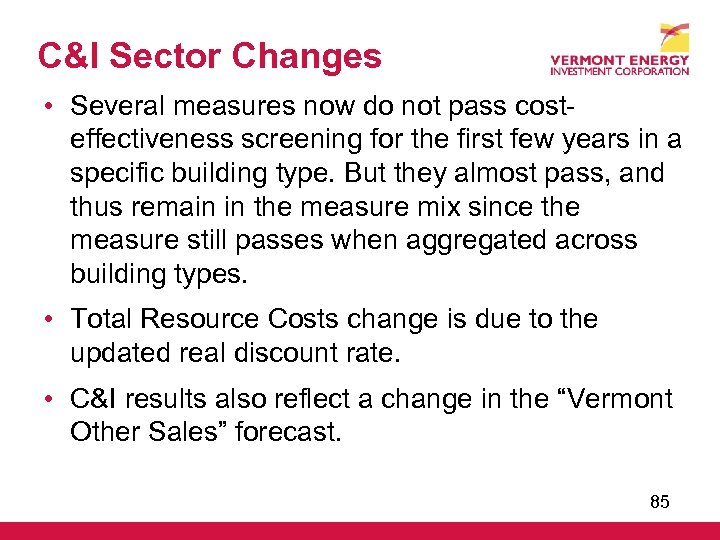 C&I Sector Changes

VERMONT ENERGY INVESTMENT CORPORATION

• Several measures now do not pass cost-effectiveness screening for the first few years in a specific building type. But they almost pass, and thus remain in the measure mix since the measure still passes when aggregated across building types.

• Total Resource Costs change is due to the updated real discount rate.

• C&I results also reflect a change in the “Vermont Other Sales” forecast.

85